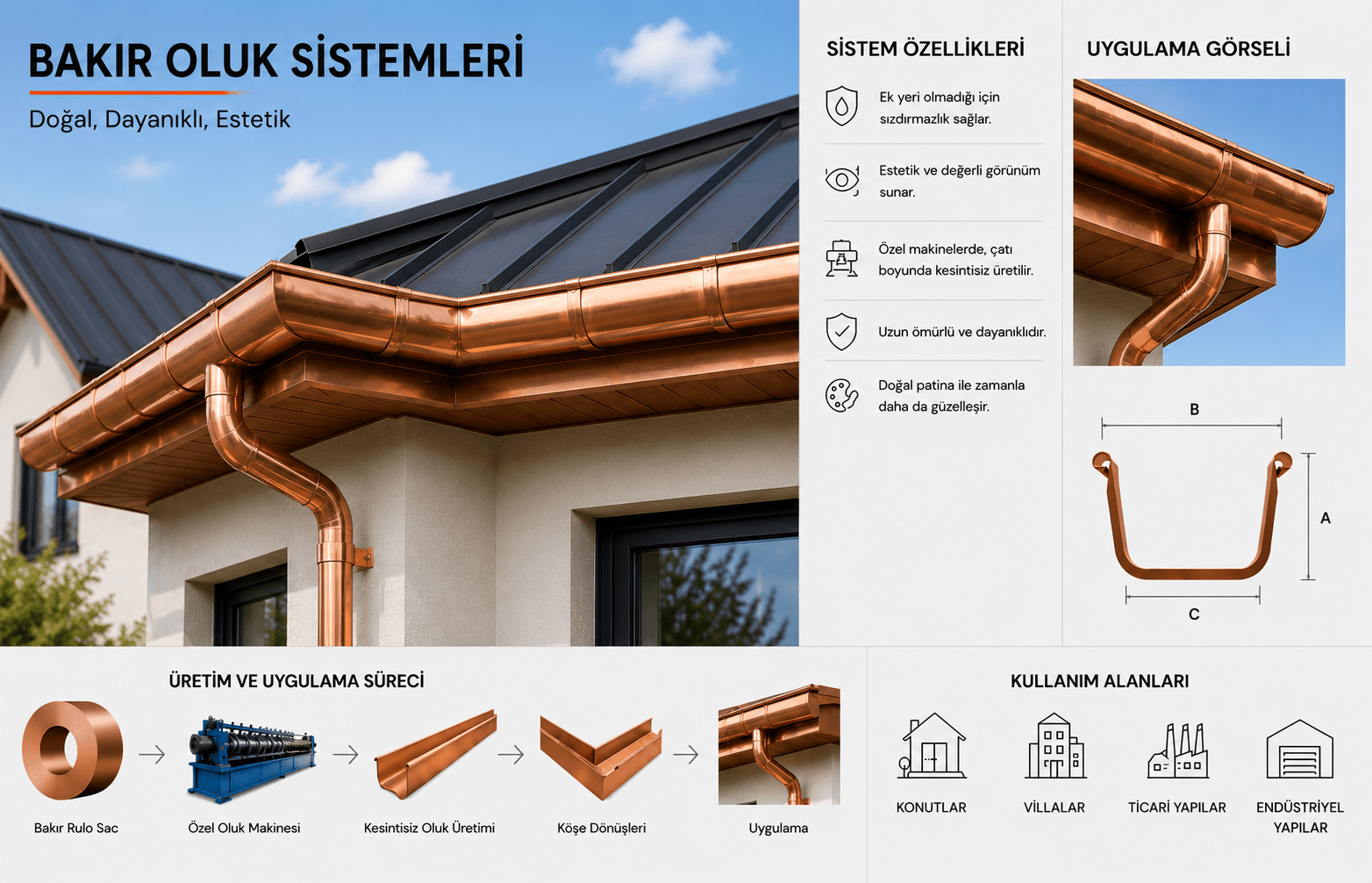 BAKIR OLUK SİSTEMLERİ

Doğal, Dayanıklı, Estetik

SİSTEM ÖZELLİKLERİ

Ek yeri olmadığı için sızdırmazlık sağlar.

Estetik ve değerli görünüm sunar.

Özel makinelerde, çatı boyunda kesintisiz üretilir.

Uzun ömürlü ve dayanıklıdır.

Doğal patina ile zamanla daha da güzelleşir.

UYGULAMA GÖRSELİ

B

A

C

ÜRETİM VE UYGULAMA SÜRECİ

Bakır Rulo Sac

Özel Oluk Makinesi

Kesintisiz Oluk Üretimi

Köşe Dönüşleri

Uygulama

KULLANIM ALANLARI

KONUTLAR

VİLLALAR

TİCARİ YAPILAR

ENDÜSTRİYEL YAPILAR